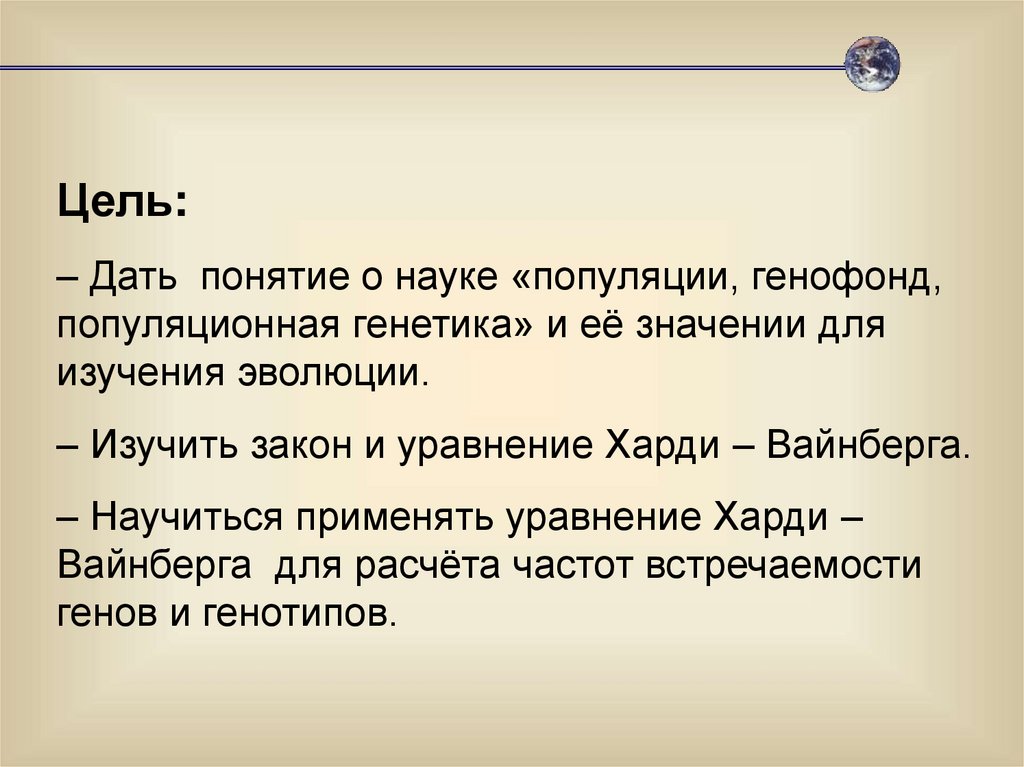 Цель:

– Дать понятие о науке «популяции, генофонд, популяционная генетика» и её значении для изучения эволюции.

– Изучить закон и уравнение Харди – Вайнберга.

– Научиться применять уравнение Харди – Вайнберга для расчёта частот встречаемости генов и генотипов.